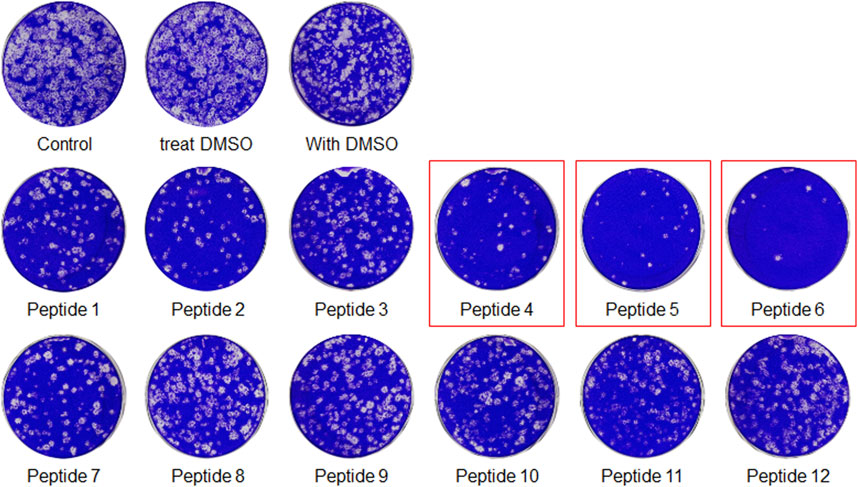 Control

treat DMSO

With DMSO

Peptide 1

Peptide 2

Peptide 3

Peptide 4

Peptide 5

Peptide 6

Peptide 7

Peptide 8

Peptide 9

Peptide 10

Peptide 11

Peptide 12